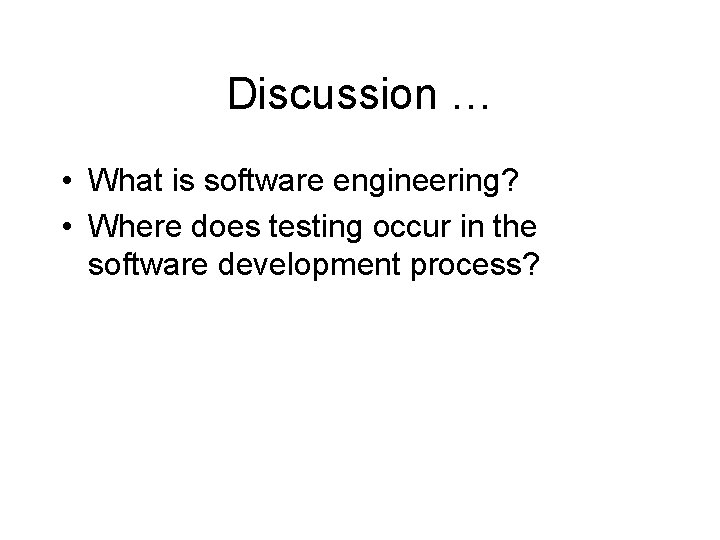 Discussion …

• What is software engineering?
• Where does testing occur in the software development process?